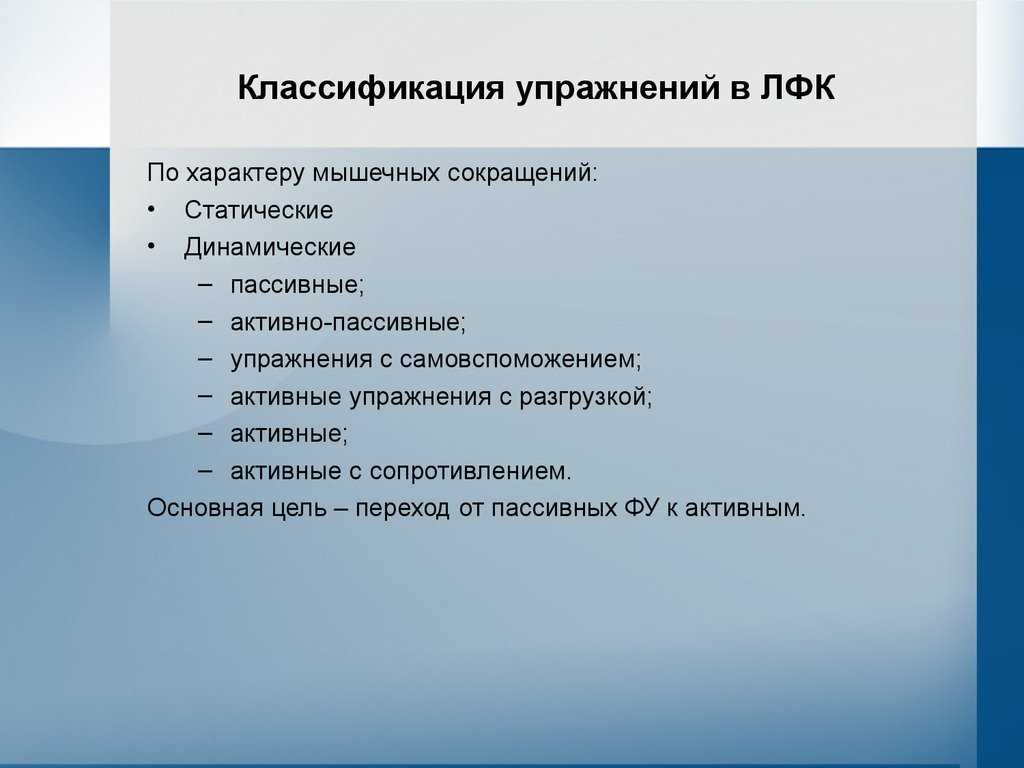 Классификация упражнений в ЛФК

По характеру мышечных сокращений:
• Статические
• Динамические
– пассивные;
– активно-пассивные;
– упражнения с самовспоможением;
– активные упражнения с разгрузкой;
– активные;
– активные с сопротивлением.
Основная цель – переход от пассивных ФУ к активным.